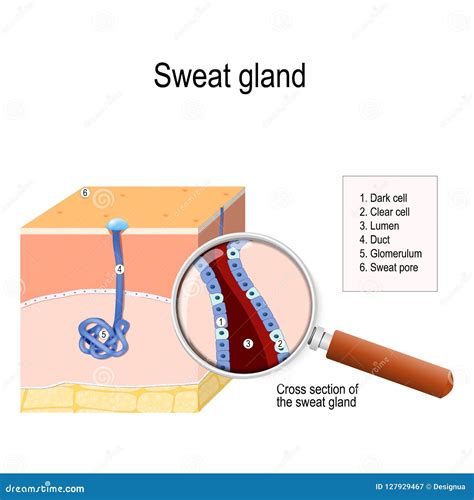 Sweat gland

6

4

5

1

3

2

1. Dark cell
2. Clear cell
3. Lumen
4. Duct
5. Glomerulum
6. Sweat pore

Cross section of the sweat gland

dreamstime.com

ID 127929467 © Designua